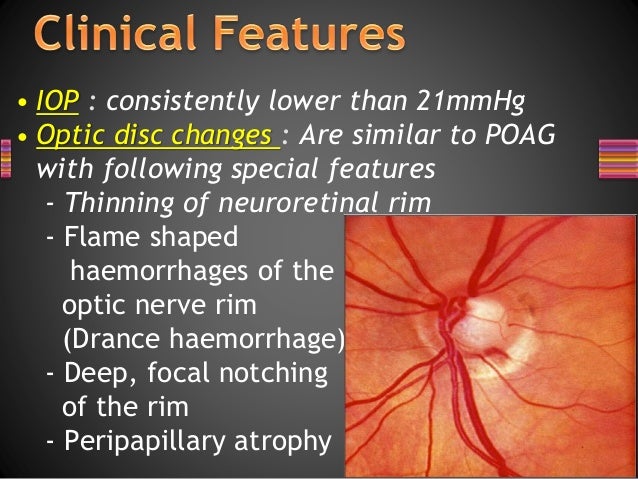 Clinical Features

• IOP : consistently lower than 21mmHg
• Optic disc changes : Are similar to POAG with following special features
- Thinning of neuroretinal rim
- Flame shaped haemorrhages of the optic nerve rim (Drance haemorrhage)
- Deep, focal notching of the rim
- Peripapillary atrophy